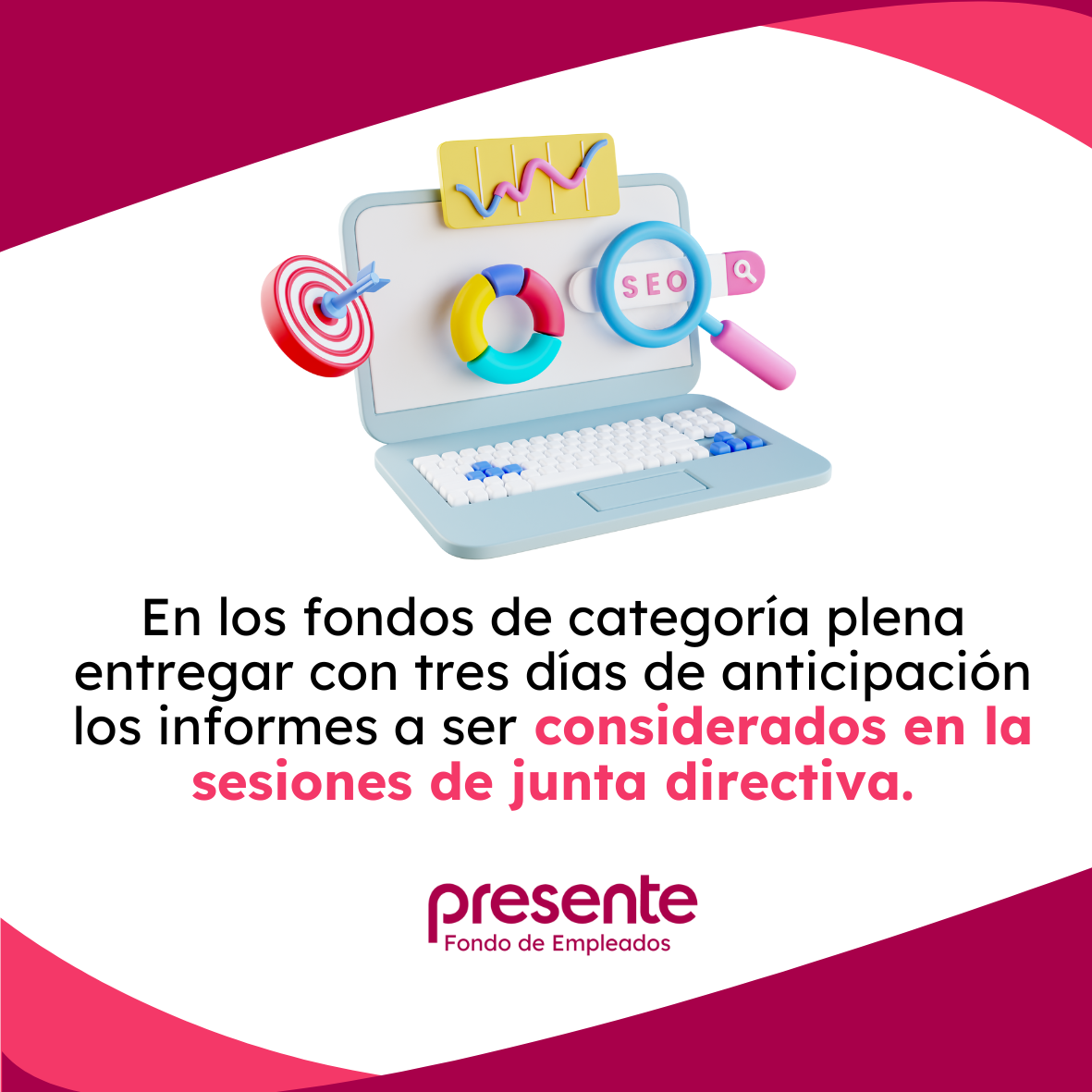 SEO

En los fondos de categoría plena entregar con tres días de anticipación los informes a ser considerados en la sesiones de junta directiva.

presente
Fondo de Empleados